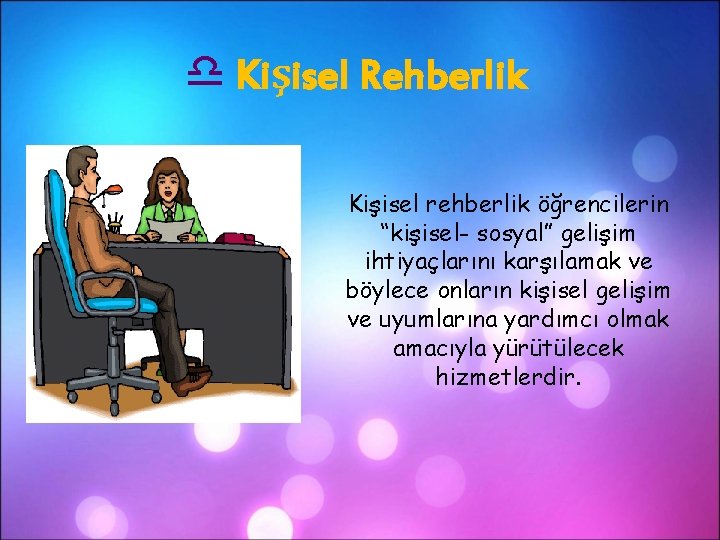 ♎ Kişisel Rehberlik

Kişisel rehberlik öğrencilerin “kişisel- sosyal” gelişim ihtiyaçlarını karşılamak ve böylece onların kişisel gelişim ve uyumlarına yardımcı olmak amacıyla yürütülecek hizmetlerdir.